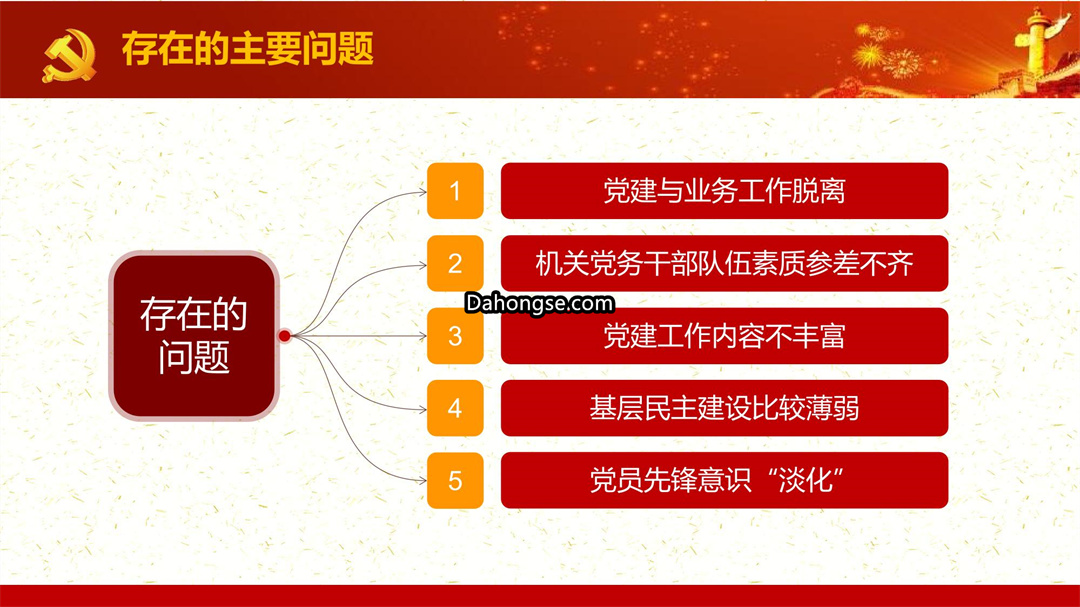 存在的主要问题

存在的问题

1 党建与业务工作脱离

2 机关党务干部队伍素质参差不齐

Dahongse.com

3 党建工作内容不丰富

4 基层民主建设比较薄弱

5 党员先锋意识“淡化”